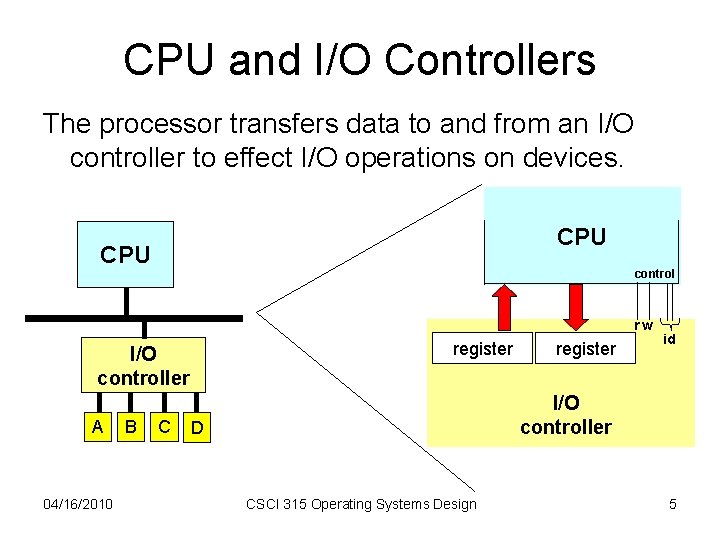 CPU and I/O Controllers

The processor transfers data to and from an I/O controller to effect I/O operations on devices.

CPU

I/O
controller

A
B
C
D

CPU

control

r w

id

register

register

I/O
controller

04/16/2010

CSCI 315 Operating Systems Design

5